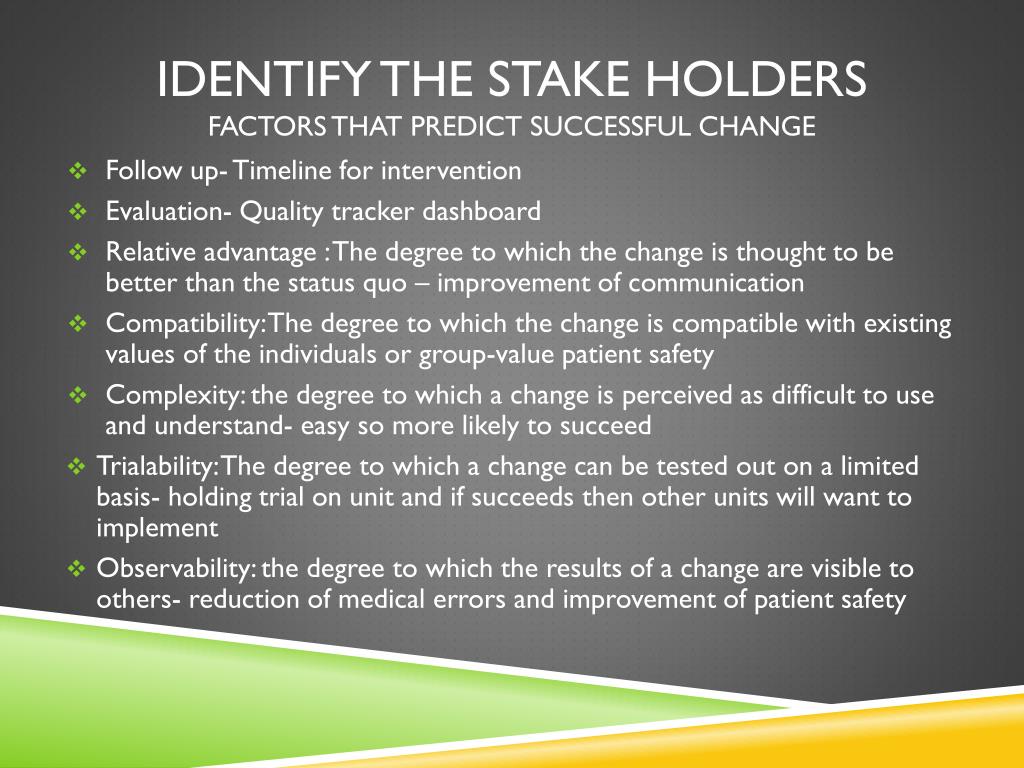 IDENTIFY THE STAKE HOLDERS
FACTORS THAT PREDICT SUCCESSFUL CHANGE

❖ Follow up- Timeline for intervention
❖ Evaluation- Quality tracker dashboard
❖ Relative advantage : The degree to which the change is thought to be better than the status quo – improvement of communication
❖ Compatibility: The degree to which the change is compatible with existing values of the individuals or group-value patient safety
❖ Complexity: the degree to which a change is perceived as difficult to use and understand- easy so more likely to succeed
❖ Trialability: The degree to which a change can be tested out on a limited basis- holding trial on unit and if succeeds then other units will want to implement
❖ Observability: the degree to which the results of a change are visible to others- reduction of medical errors and improvement of patient safety